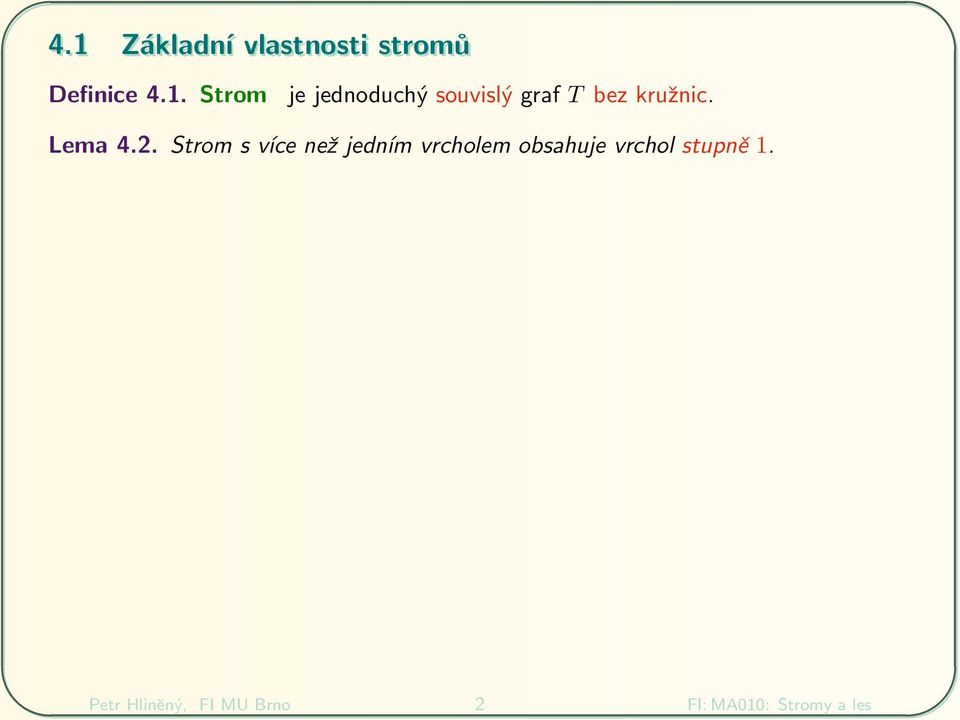 4.1 Základní vlastnosti stromů

Definice 4.1. Strom je jednoduchý souvislý graf $T$ bez kružnic.

Lema 4.2. Strom s více než jedním vrcholem obsahuje vrchol stupně $1$.

Petr Hliněný, FI MU Brno 2 FI: MA010: Stromy a les